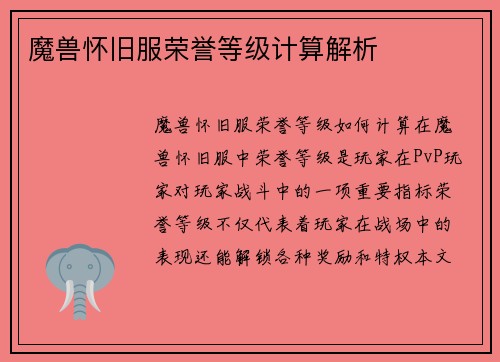 魔兽怀旧服荣誉等级计算解析

魔兽怀旧服荣誉等级如何计算在魔兽怀旧服中荣誉等级是玩家在PvP玩家对玩家战斗中的一项重要指标荣誉等级不仅代表着玩家在战场中的表现还能解锁各种奖励和特权本文